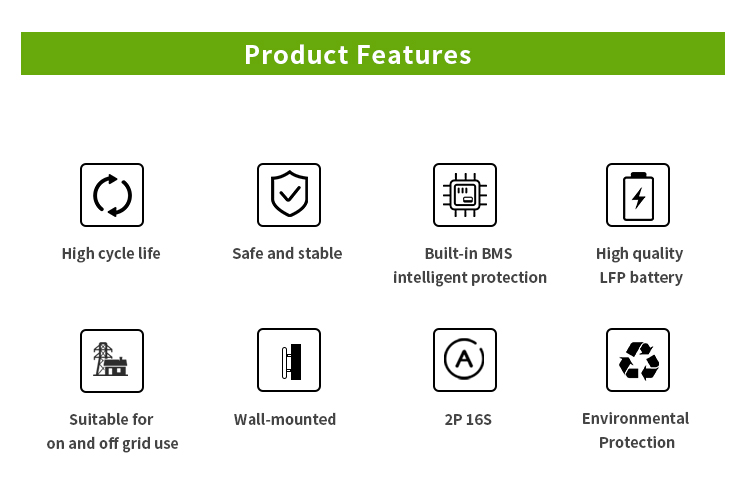 Product Features

High cycle life

Safe and stable

Built-in BMS intelligent protection

High quality LFP battery

Suitable for on and off grid use

Wall-mounted

A

2P 16S

Environmental Protection